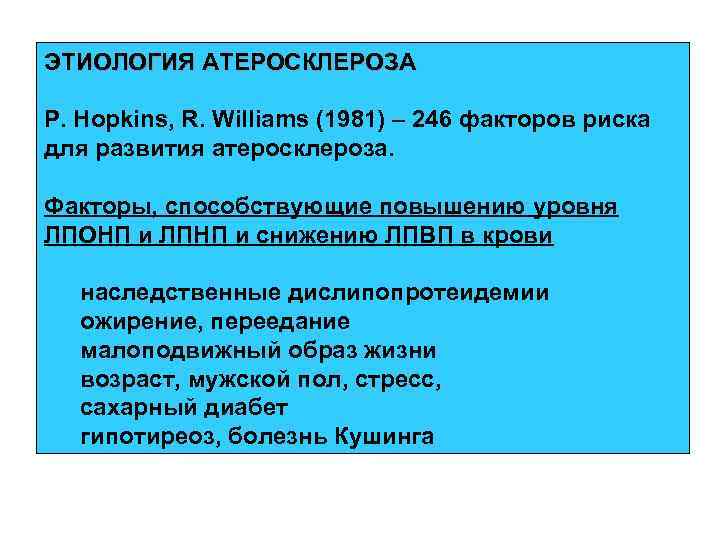 ЭТИОЛОГИЯ АТЕРОСКЛЕРОЗА

P. Hopkins, R. Williams (1981) – 246 факторов риска для развития атеросклероза.

Факторы, способствующие повышению уровня ЛПОНП и ЛПНП и снижению ЛПВП в крови

наследственные дислипопротеидемии
ожирение, переедание
малоподвижный образ жизни
возраст, мужской пол, стресс,
сахарный диабет
гипотиреоз, болезнь Кушинга